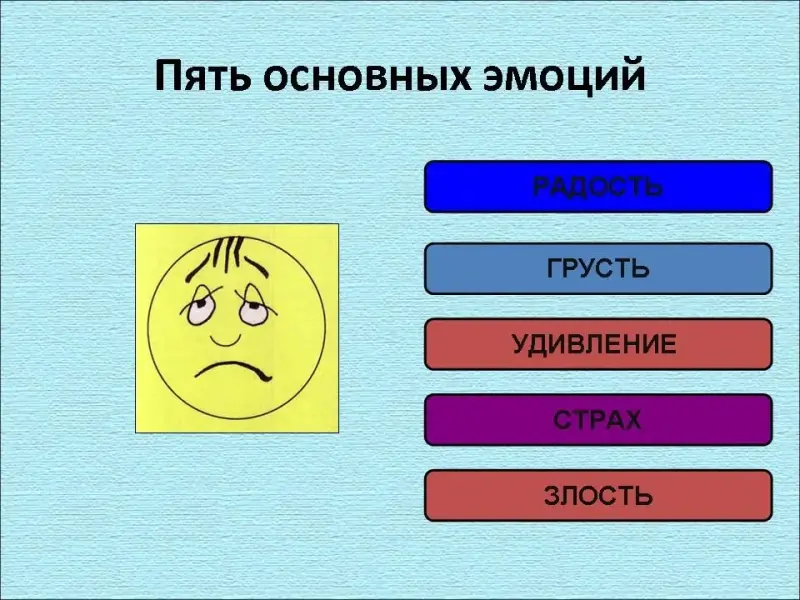 Пять основных эмоций

РАДОСТЬ

ГРУСТЬ

УДИВЛЕНИЕ

СТРАХ

ЗЛОСТЬ